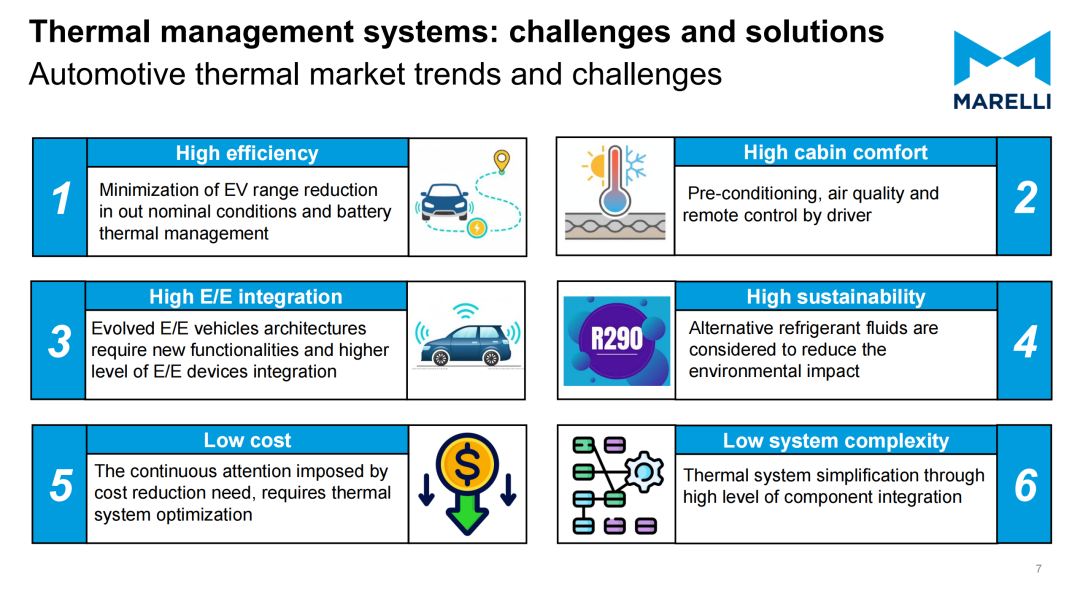 Thermal management systems: challenges and solutions
Automotive thermal market trends and challenges

MARELLI

1
High efficiency
Minimization of EV range reduction in out nominal conditions and battery thermal management

High cabin comfort
Pre-conditioning, air quality and remote control by driver
2

3
High E/E integration
Evolved E/E vehicles architectures require new functionalities and higher level of E/E devices integration

R290
High sustainability
Alternative refrigerant fluids are considered to reduce the environmental impact
4

5
Low cost
The continuous attention imposed by cost reduction need, requires thermal system optimization

$

Low system complexity
Thermal system simplification through high level of component integration
6

7